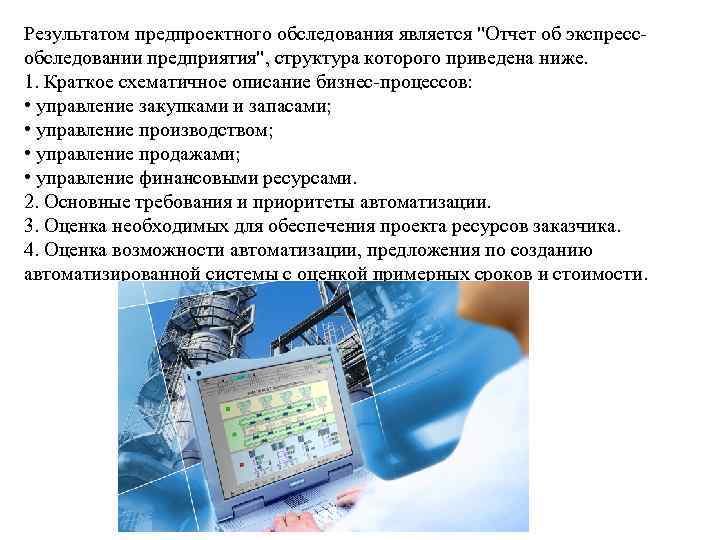 Результатом предпроектного обследования является "Отчет об экспресс-обследовании предприятия", структура которого приведена ниже.
1. Краткое схематичное описание бизнес-процессов:
• управление закупками и запасами;
• управление производством;
• управление продажами;
• управление финансовыми ресурсами.
2. Основные требования и приоритеты автоматизации.
3. Оценка необходимых для обеспечения проекта ресурсов заказчика.
4. Оценка возможности автоматизации, предложения по созданию автоматизированной системы с оценкой примерных сроков и стоимости.